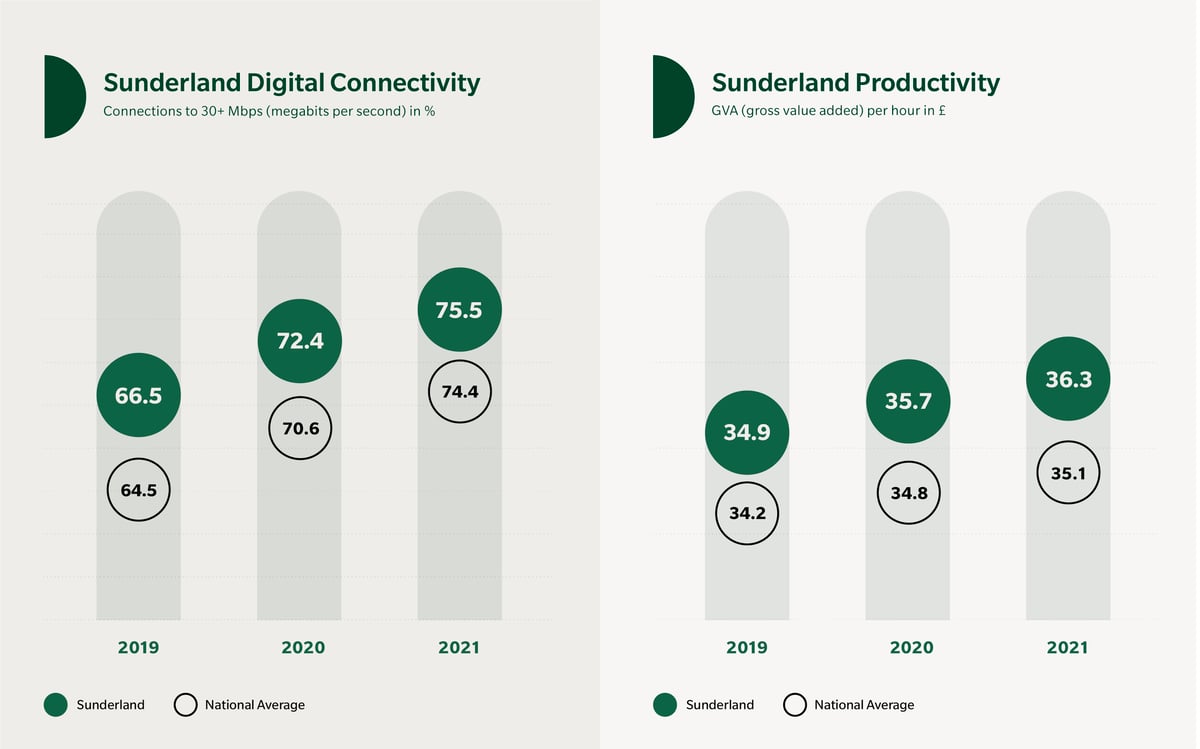 Sunderland Digital Connectivity
Connections to 30+ Mbps (megabits per second) in %

66.5
64.5
72.4
70.6
75.5
74.4

2019
2020
2021

Sunderland
National Average

Sunderland Productivity
GVA (gross value added) per hour in £

34.9
34.2
35.7
34.8
36.3
35.1

2019
2020
2021

Sunderland
National Average